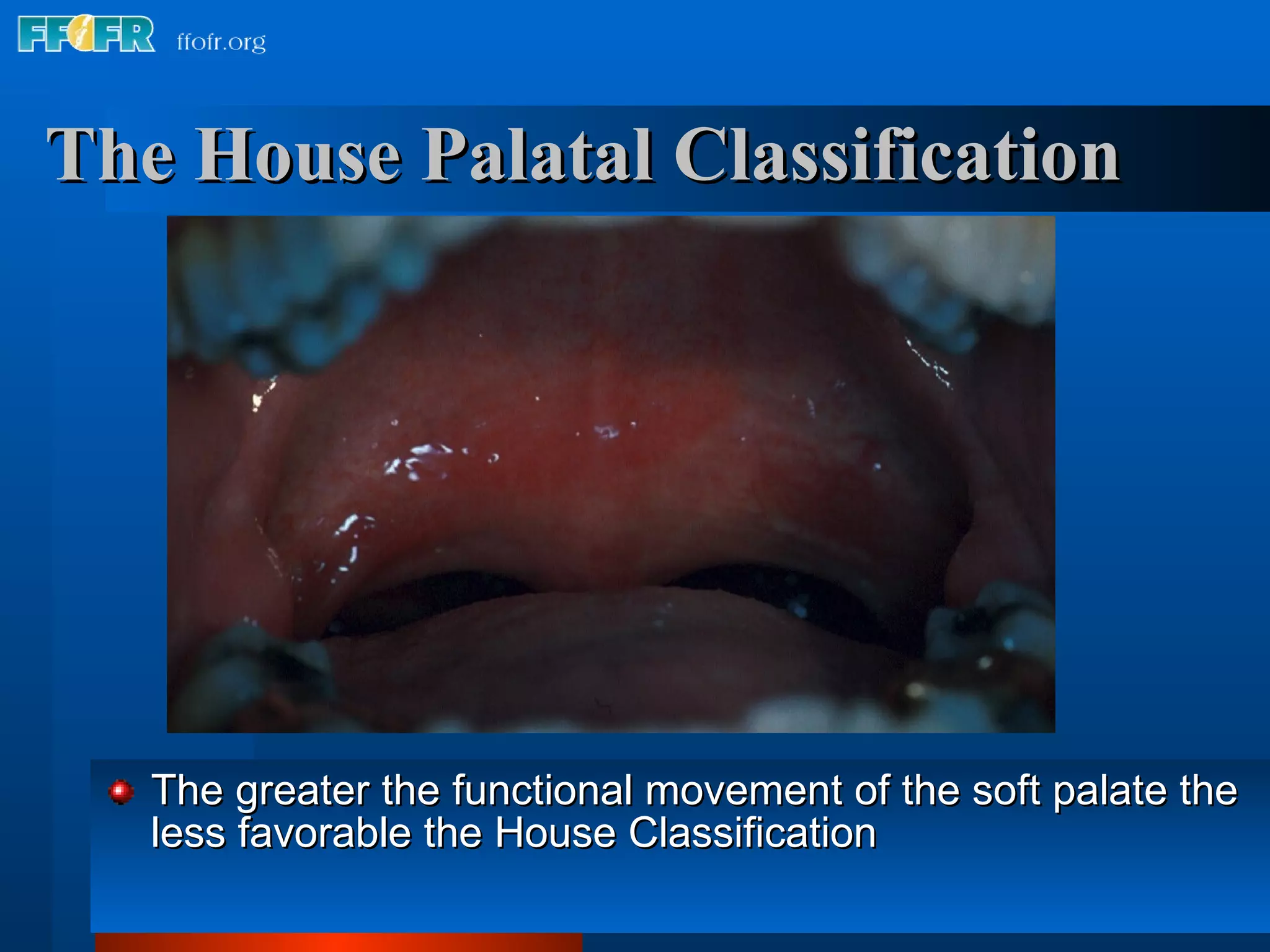 FFOFR ffofr.org

The House Palatal Classification

The greater the functional movement of the soft palate the less favorable the House Classification